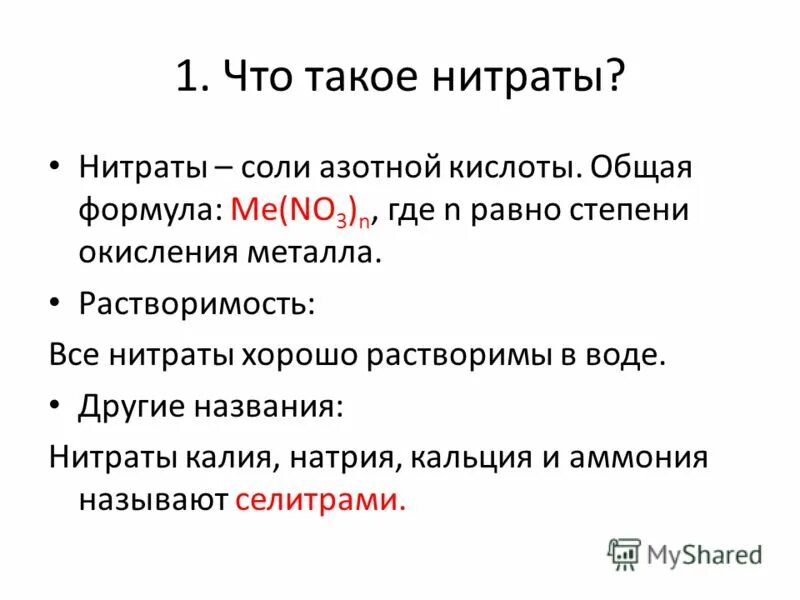 1. Что такое нитраты?

• Нитраты – соли азотной кислоты. Общая формула: $Me(NO_3)_n$, где n равно степени окисления металла.

• Растворимость:

Все нитраты хорошо растворимы в воде.

• Другие названия:

Нитраты калия, натрия, кальция и аммония называют селитрами.

MyShared